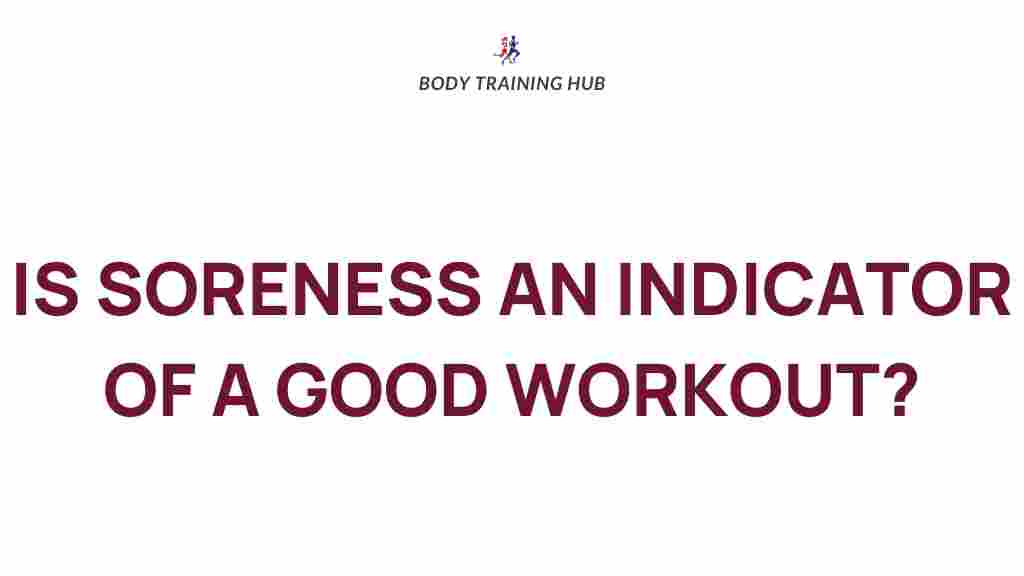 BODY TRAINING HUB

IS SORENESS AN INDICATOR OF A GOOD WORKOUT?